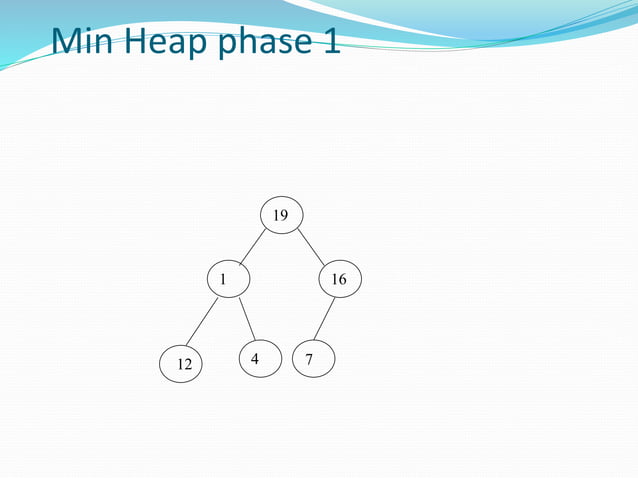 Min Heap phase 1

19

1

16

12

4

7